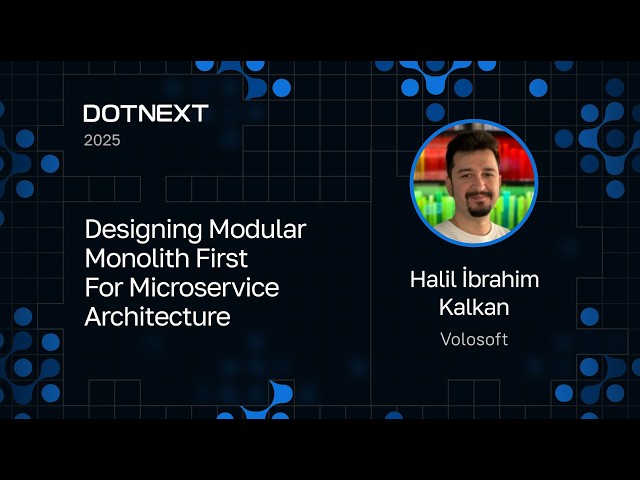 DOTNEXT
2025

Designing Modular Monolith First For Microservice Architecture

Halil İbrahim Kalkan

Volosoft